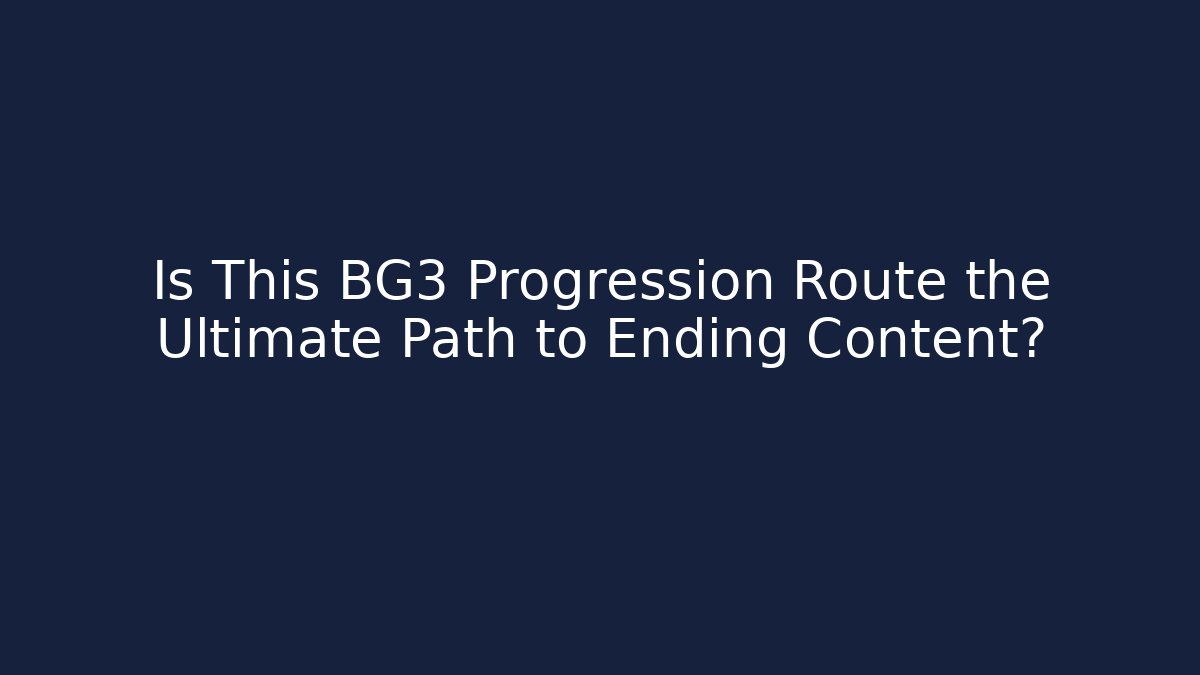 Is This BG3 Progression Route the Ultimate Path to Ending Content?